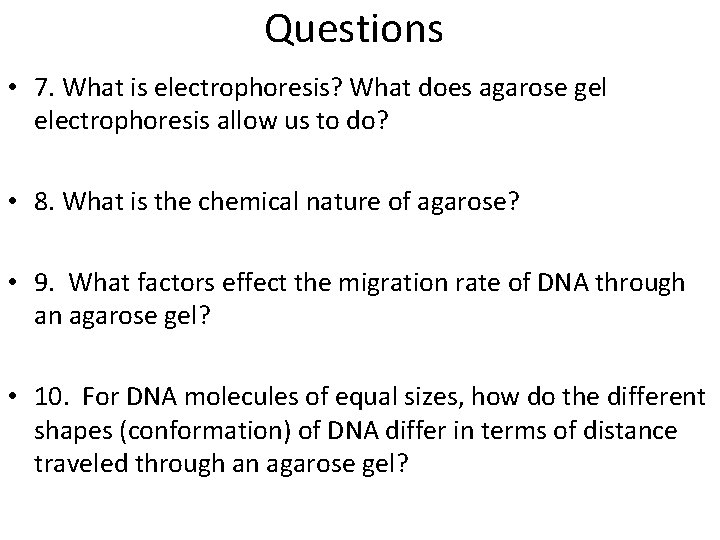 Questions

• 7. What is electrophoresis? What does agarose gel electrophoresis allow us to do?

• 8. What is the chemical nature of agarose?

• 9. What factors effect the migration rate of DNA through an agarose gel?

• 10. For DNA molecules of equal sizes, how do the different shapes (conformation) of DNA differ in terms of distance traveled through an agarose gel?